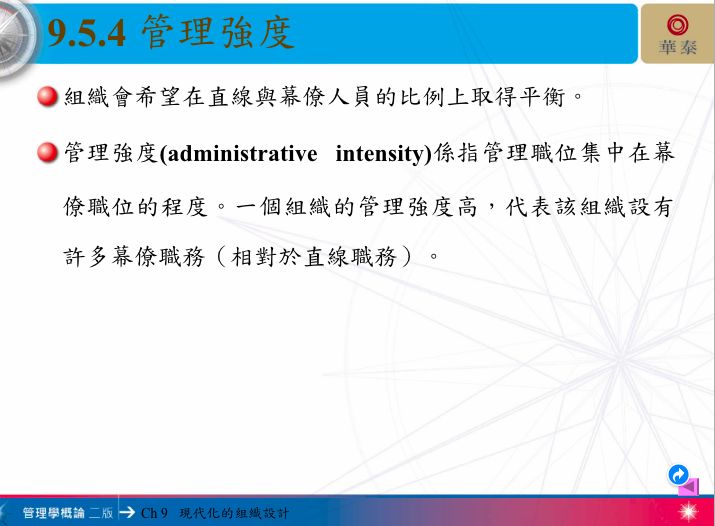 9.5.4 管理強度

華泰

組織會希望在直線與幕僚人員的比例上取得平衡。

管理強度(administrative intensity)係指管理職位集中在幕僚職位的程度。一個組織的管理強度高，代表該組織設有許多幕僚職務（相對於直線職務）。

管理學概論 二版 → Ch 9 現代化的組織設計